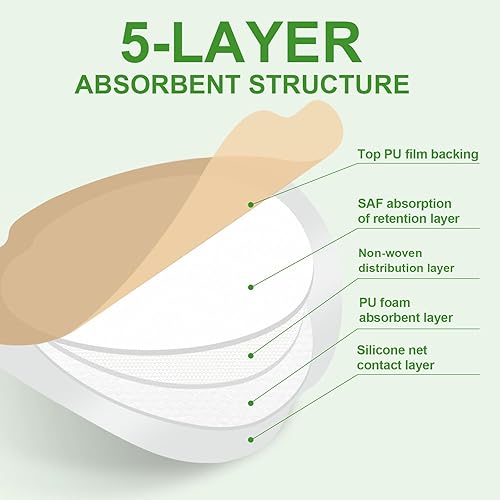 5-LAYER
ABSORBENT STRUCTURE

Top PU film backing

SAF absorption of retention layer

Non-woven distribution layer

PU foam absorbent layer

Silicone net contact layer